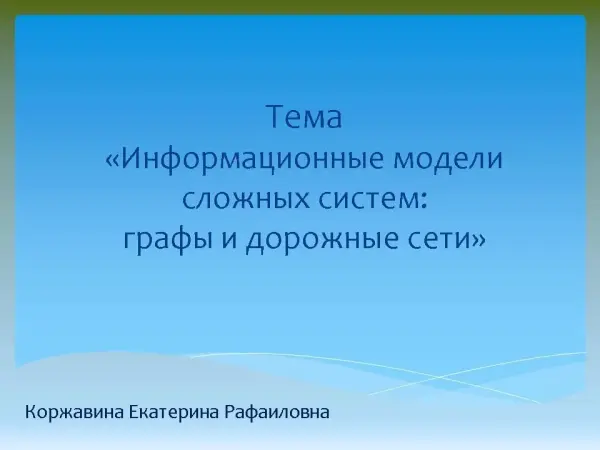 Тема
«Информационные модели сложных систем:
графы и дорожные сети»

Коржавина Екатерина Рафаиловна